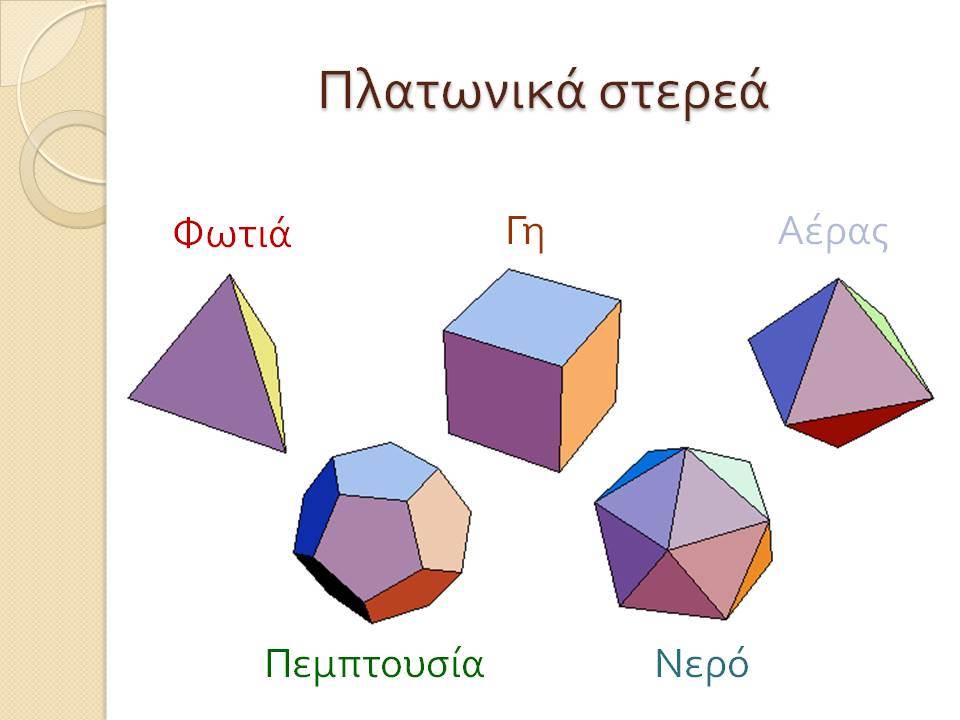 Πλατωνικά στερεά

Φωτιά

Γη

Αέρας

Πεμπτουσία

Νερό